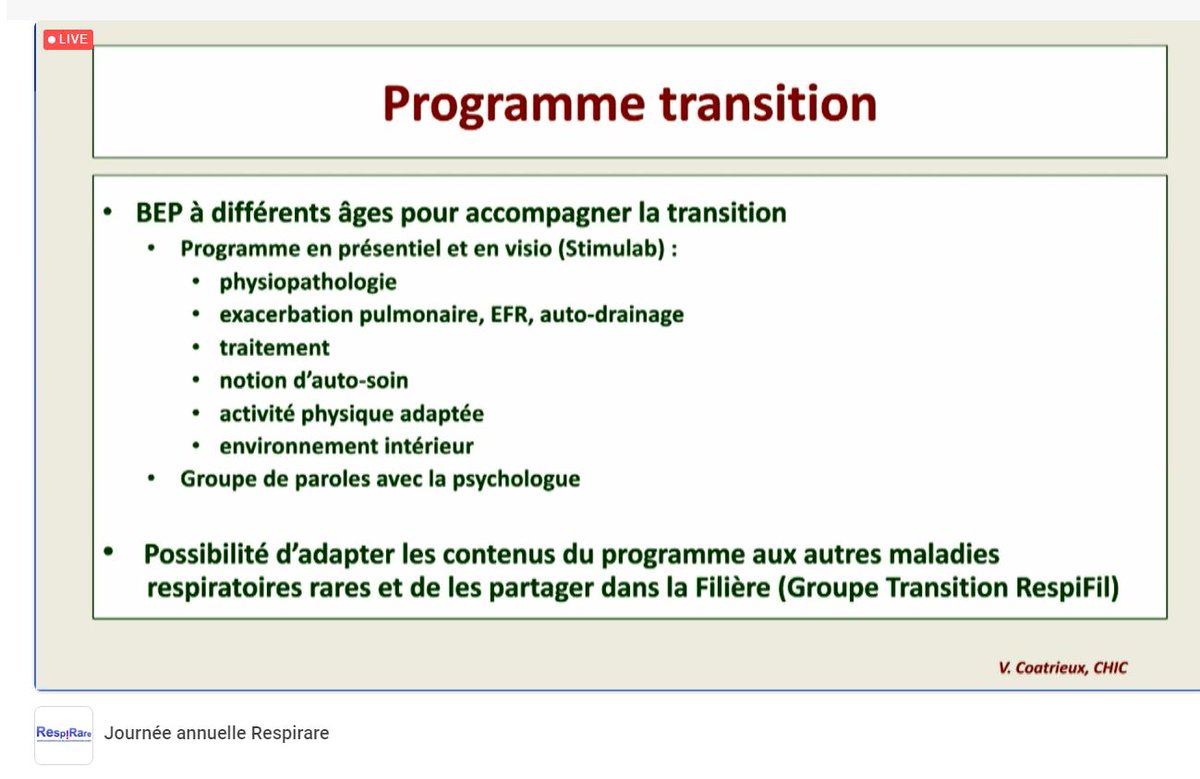 LIVE

Programme transition

• BEP à différents âges pour accompagner la transition
  • Programme en présentiel et en visio (Stimulab) :
    • physiopathologie
    • exacerbation pulmonaire, EFR, auto-drainage
    • traitement
    • notion d'auto-soin
    • activité physique adaptée
    • environnement intérieur
  • Groupe de paroles avec la psychologue

• Possibilité d'adapter les contenus du programme aux autres maladies respiratoires rares et de les partager dans la Filière (Groupe Transition RespiFil)

V. Coatrieux, CHIC

RespiRare

Journée annuelle Respirare